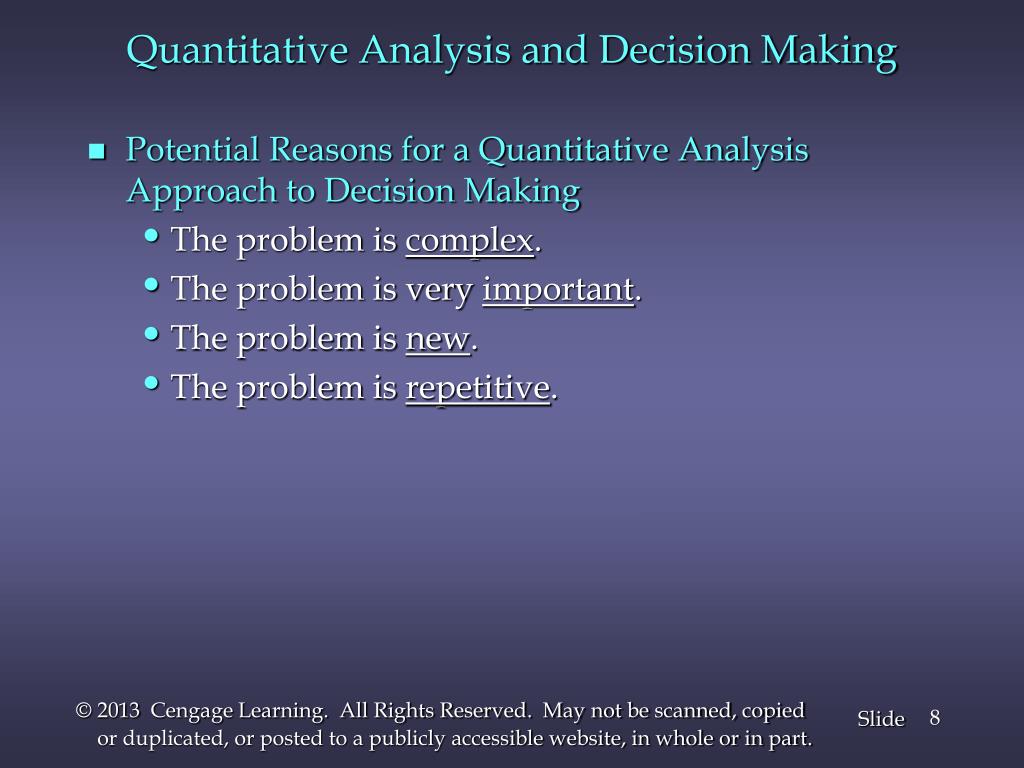 Quantitative Analysis and Decision Making

Potential Reasons for a Quantitative Analysis Approach to Decision Making

The problem is complex.
The problem is very important.
The problem is new.
The problem is repetitive.

© 2013 Cengage Learning. All Rights Reserved. May not be scanned, copied or duplicated, or posted to a publicly accessible website, in whole or in part.

Slide 8